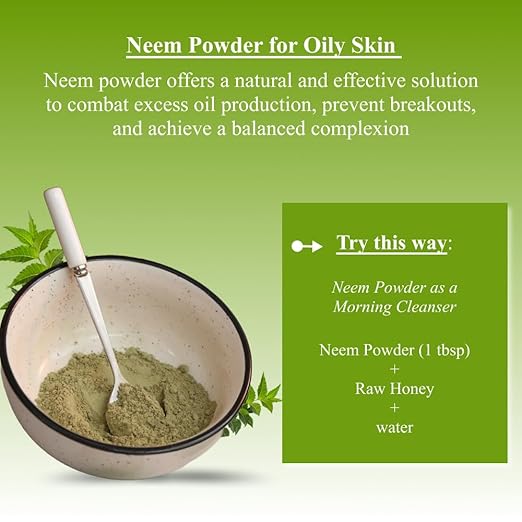 Neem Powder for Oily Skin

Neem powder offers a natural and effective solution to combat excess oil production, prevent breakouts, and achieve a balanced complexion

Try this way:

Neem Powder as a Morning Cleanser

Neem Powder (1 tbsp)
+
Raw Honey
+
water